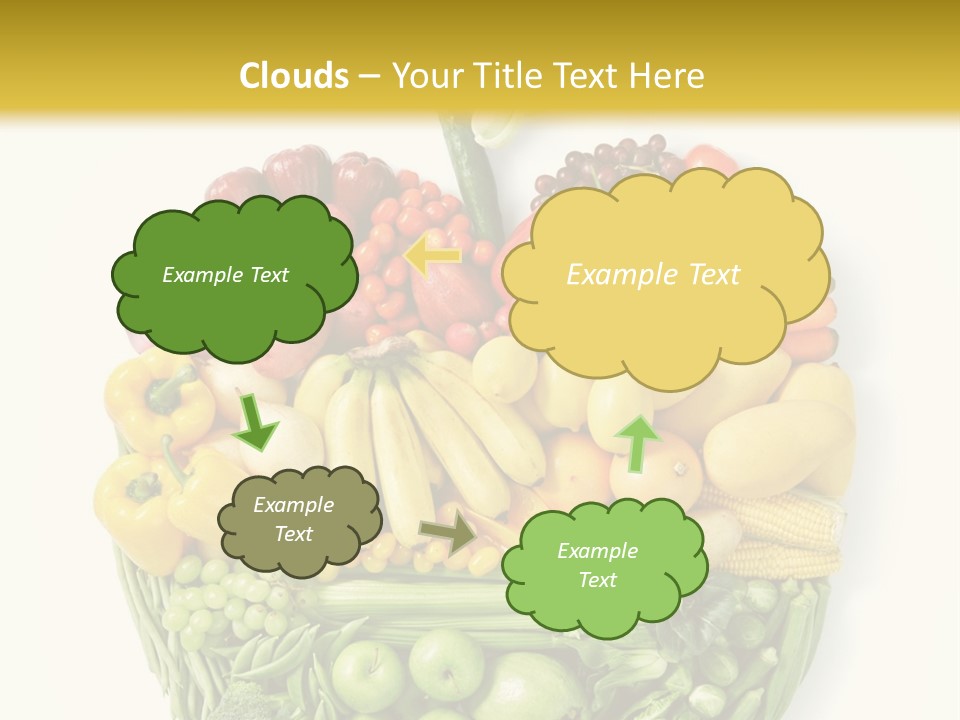 Clouds – Your Title Text Here

Example Text

Example Text

Example Text

Example Text